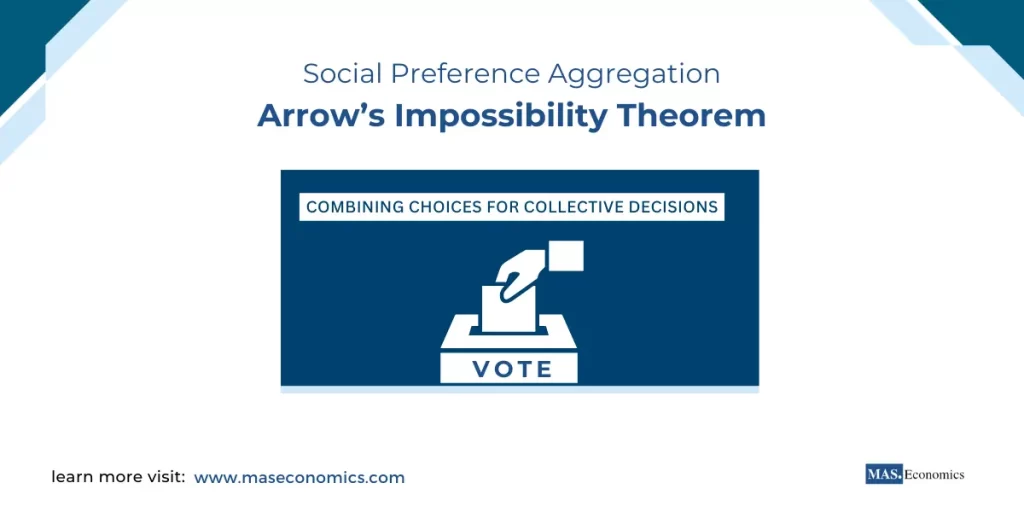 Social Preference Aggregation
Arrow's Impossibility Theorem

COMBINING CHOICES FOR COLLECTIVE DECISIONS

VOTE

learn more visit: www.maseconomics.com

MAS. Economics